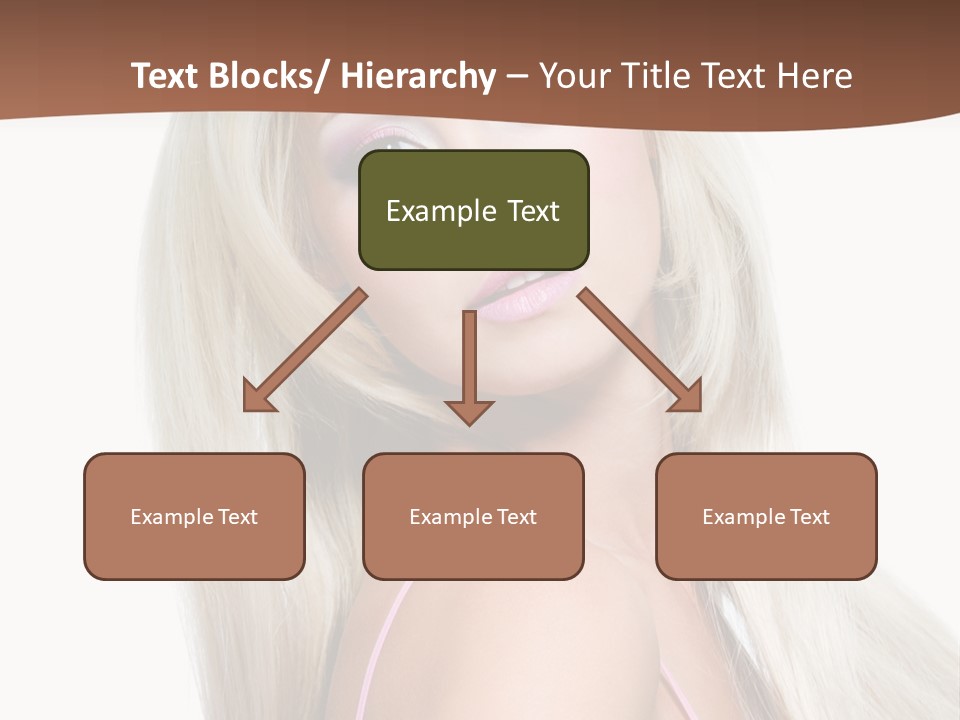 Text Blocks/ Hierarchy – Your Title Text Here

Example Text

Example Text

Example Text

Example Text